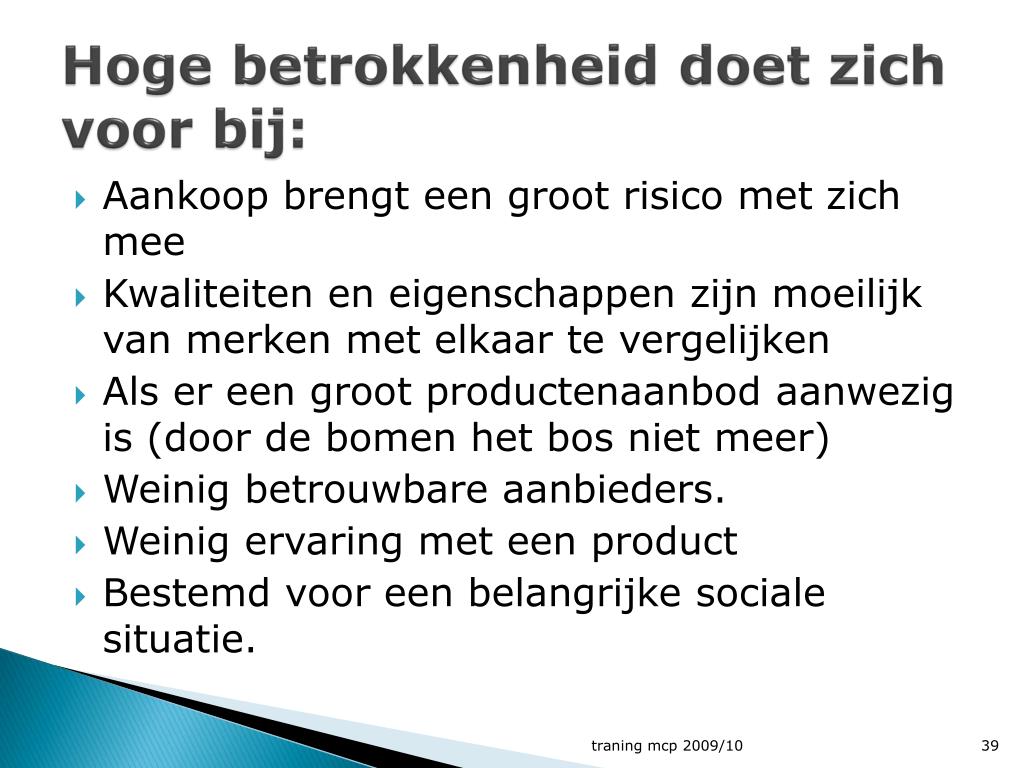 Hoge betrokkenheid doet zich voor bij:

Aankoop brengt een groot risico met zich mee

Kwaliteiten en eigenschappen zijn moeilijk van merken met elkaar te vergelijken

Als er een groot productenaanbod aanwezig is (door de bomen het bos niet meer)

Weinig betrouwbare aanbieders.

Weinig ervaring met een product

Bestemd voor een belangrijke sociale situatie.

traning mcp 2009/10

39